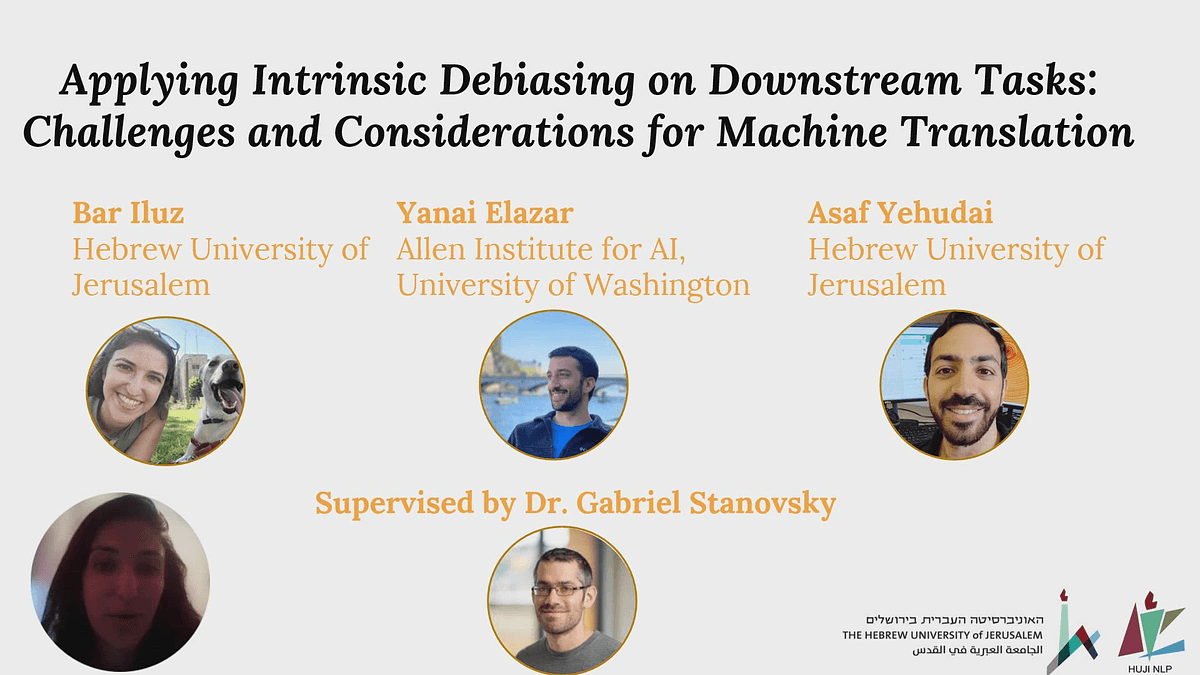 Applying Intrinsic Debiasing on Downstream Tasks: Challenges and Considerations for Machine Translation

Bar Iluz
Hebrew University of Jerusalem

Yanai Elazar
Allen Institute for AI, University of Washington

Asaf Yehudai
Hebrew University of Jerusalem

Supervised by Dr. Gabriel Stanovsky

האוניברסיטה העברית בירושלים
THE HEBREW UNIVERSITY of JERUSALEM
الجامعة العبرية في القدس

HUJI NLP